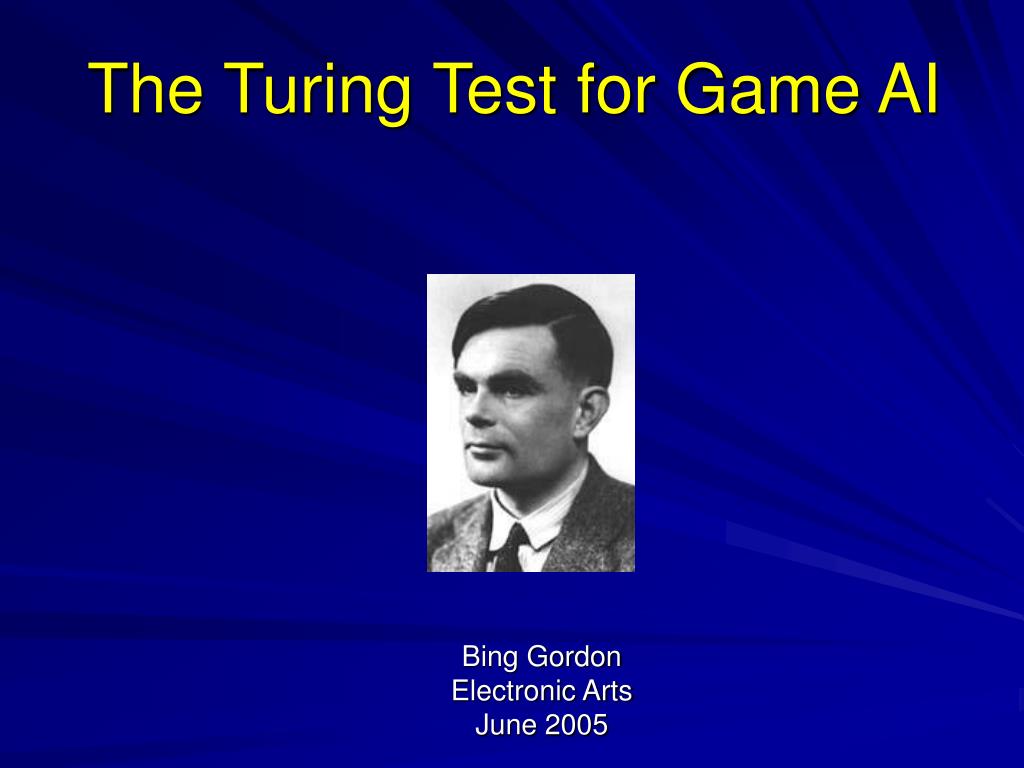 The Turing Test for Game AI

Bing Gordon
Electronic Arts
June 2005